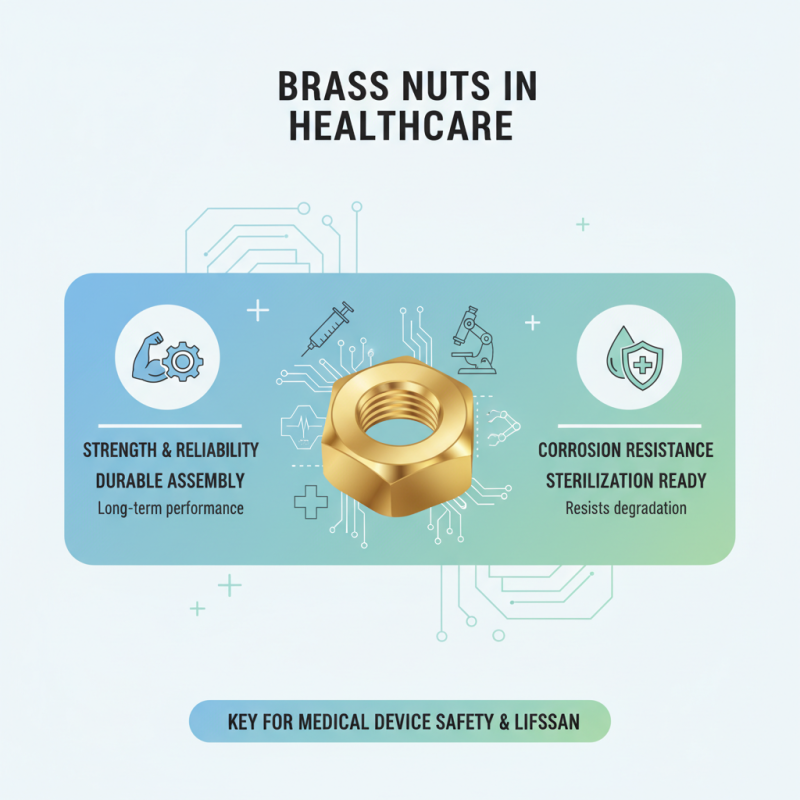 BRASS NUTS IN HEALTHCARE

STRENGTH & RELIABILITY
DURABLE ASSEMBLY
Long-term performance

CORROSION RESISTANCE
STERILIZATION READY
Resists degradation

KEY FOR MEDICAL DEVICE SAFETY & LIFSSAN